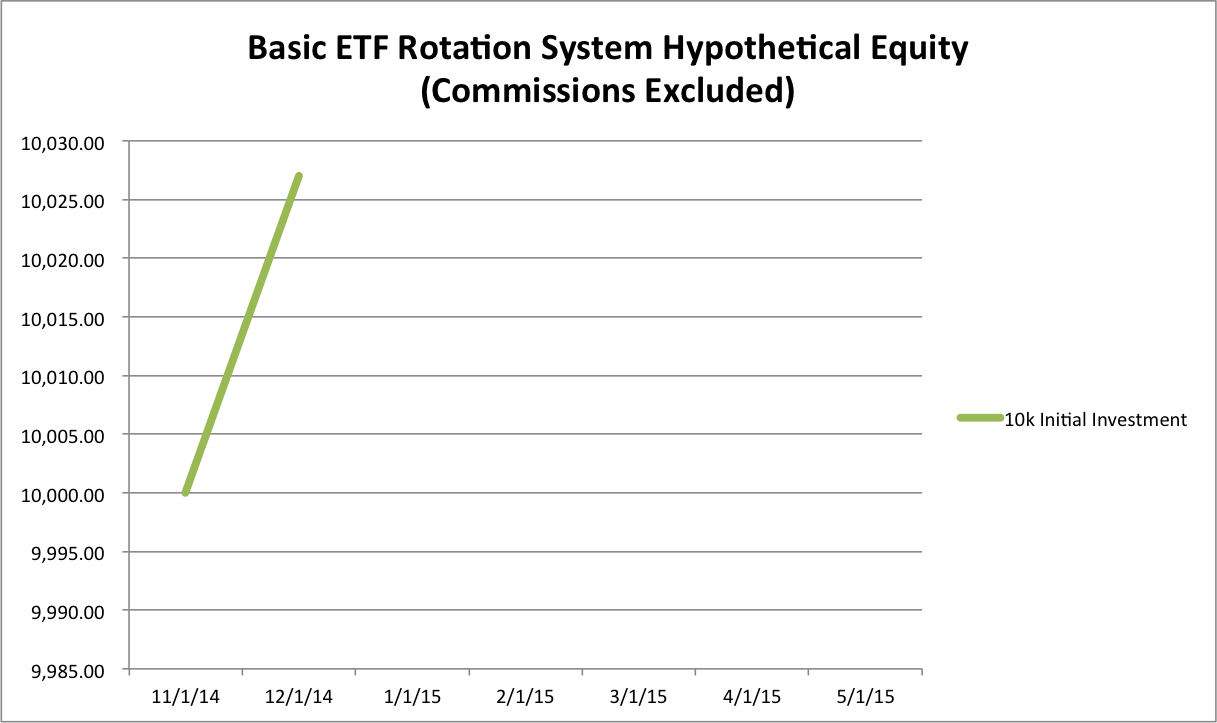 Basic ETF Rotation System Hypothetical Equity
(Commissions Excluded)

10,030.00
10,025.00
10,020.00
10,015.00
10,010.00
10,005.00
10,000.00
9,995.00
9,990.00
9,985.00

11/1/14
12/1/14
1/1/15
2/1/15
3/1/15
4/1/15
5/1/15

10k Initial Investment